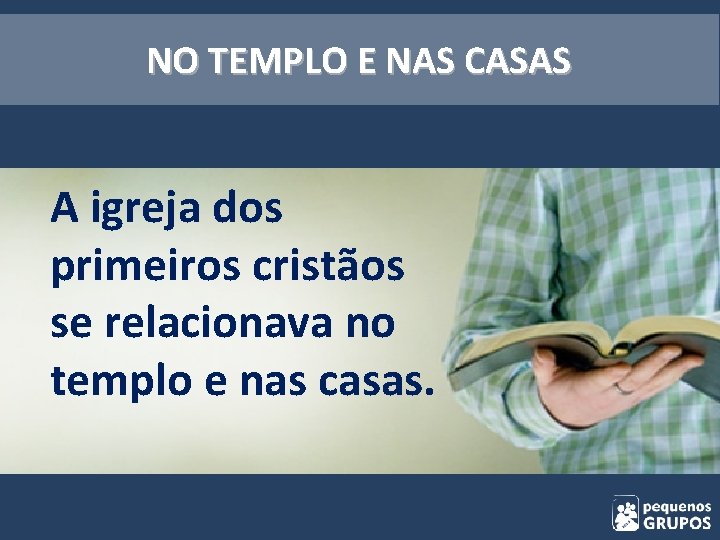 NO TEMPLO E NAS CASAS

A igreja dos primeiros cristãos se relacionava no templo e nas casas.

pequenos GRUPOS